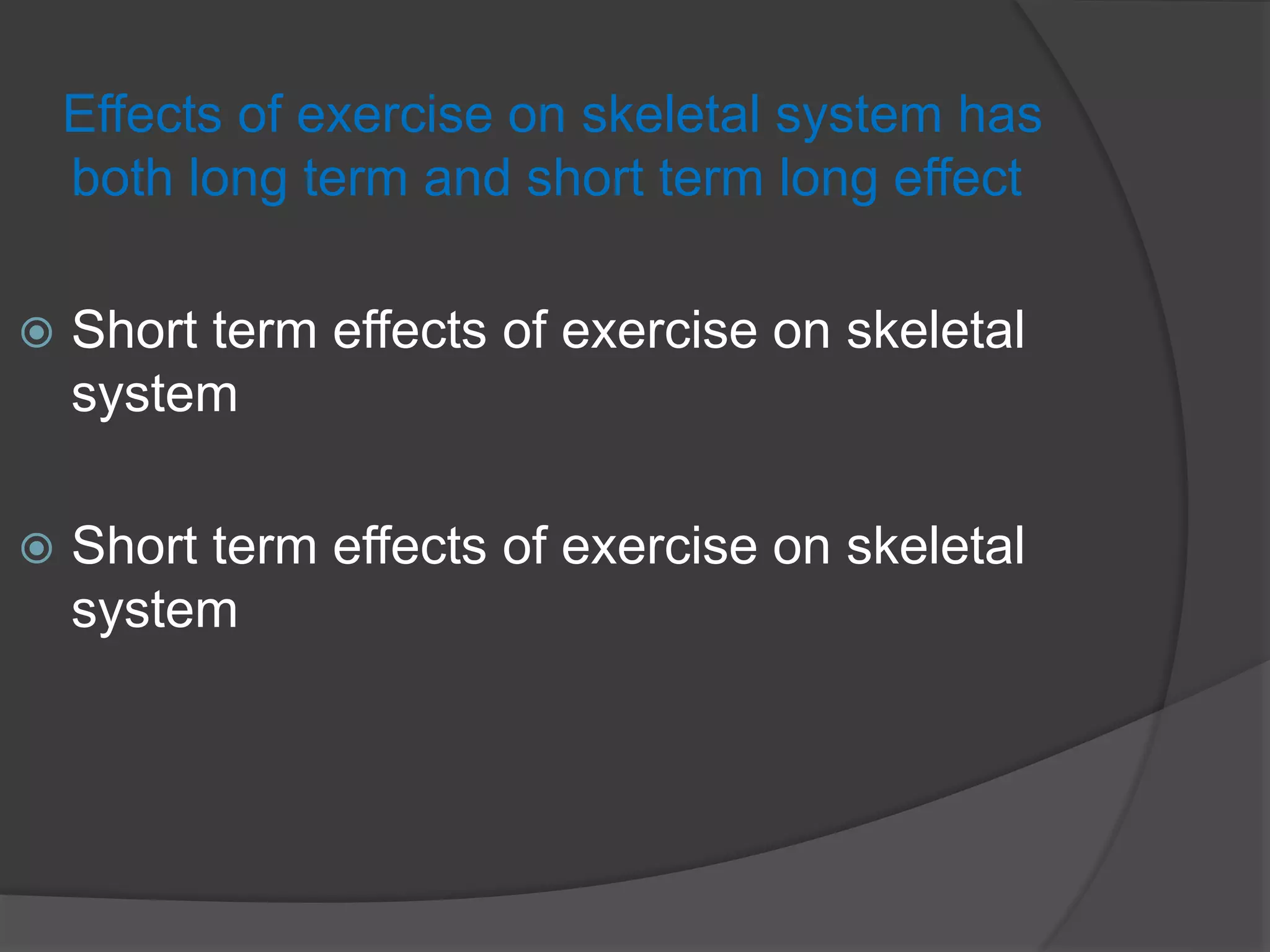 Effects of exercise on skeletal system has both long term and short term long effect

Short term effects of exercise on skeletal system

Short term effects of exercise on skeletal system